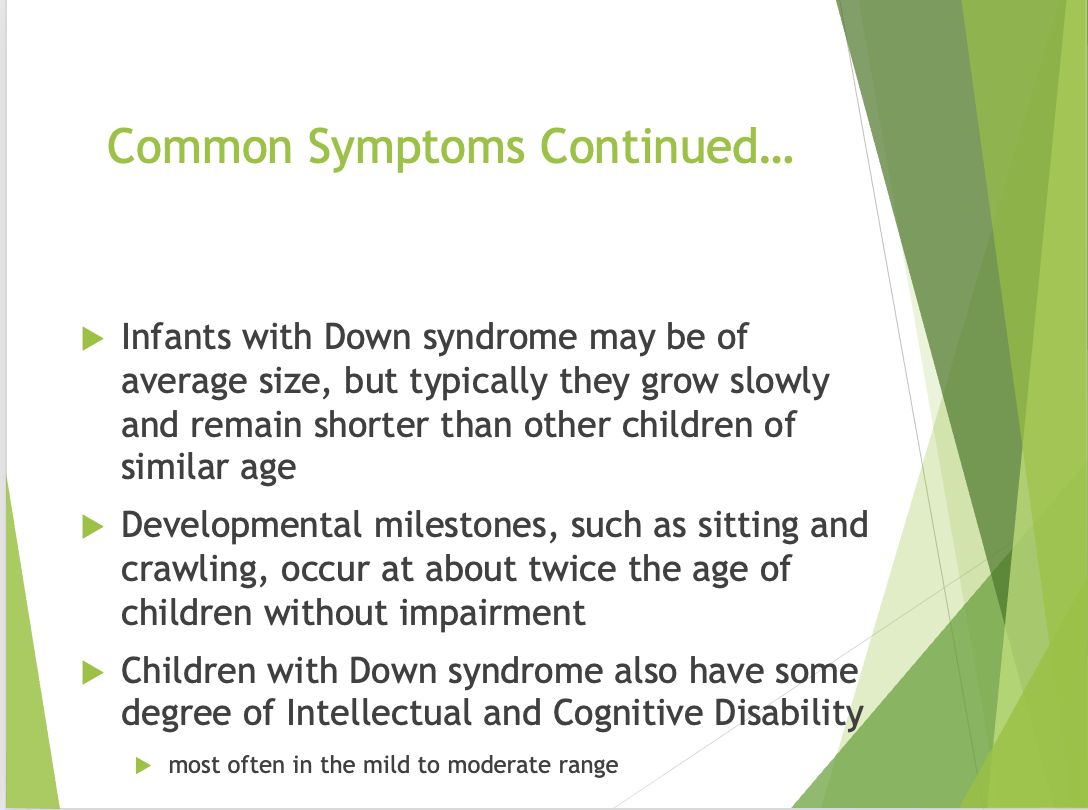 Common Symptoms Continued…

Infants with Down syndrome may be of average size, but typically they grow slowly and remain shorter than other children of similar age

Developmental milestones, such as sitting and crawling, occur at about twice the age of children without impairment

Children with Down syndrome also have some degree of Intellectual and Cognitive Disability

most often in the mild to moderate range